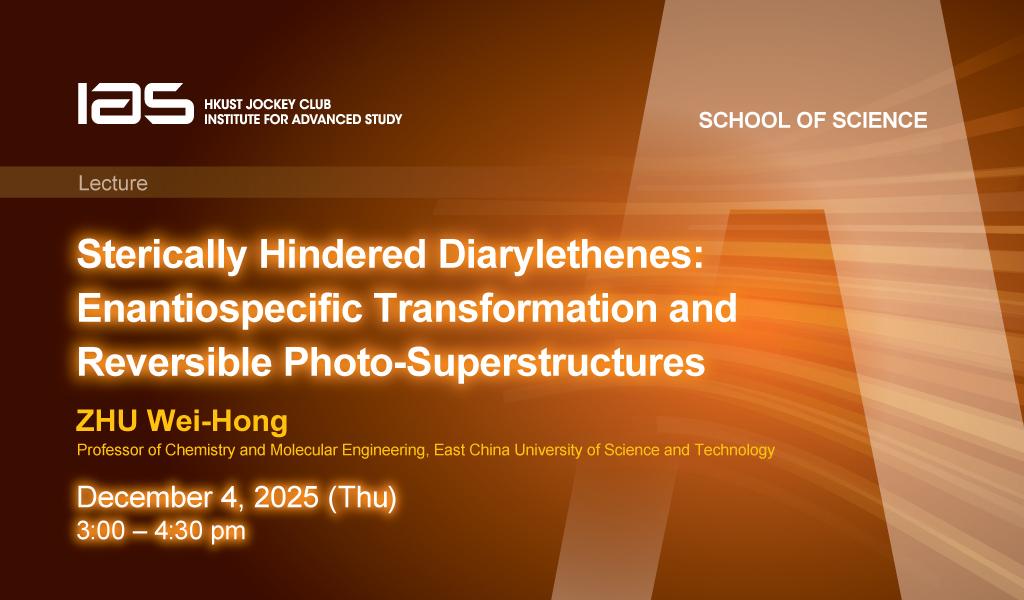 IAS HKUST JOCKEY CLUB INSTITUTE FOR ADVANCED STUDY

SCHOOL OF SCIENCE

Lecture

Sterically Hindered Diarylethenes: Enantiospecific Transformation and Reversible Photo-Superstructures

ZHU Wei-Hong
Professor of Chemistry and Molecular Engineering, East China University of Science and Technology

December 4, 2025 (Thu)
3:00 – 4:30 pm